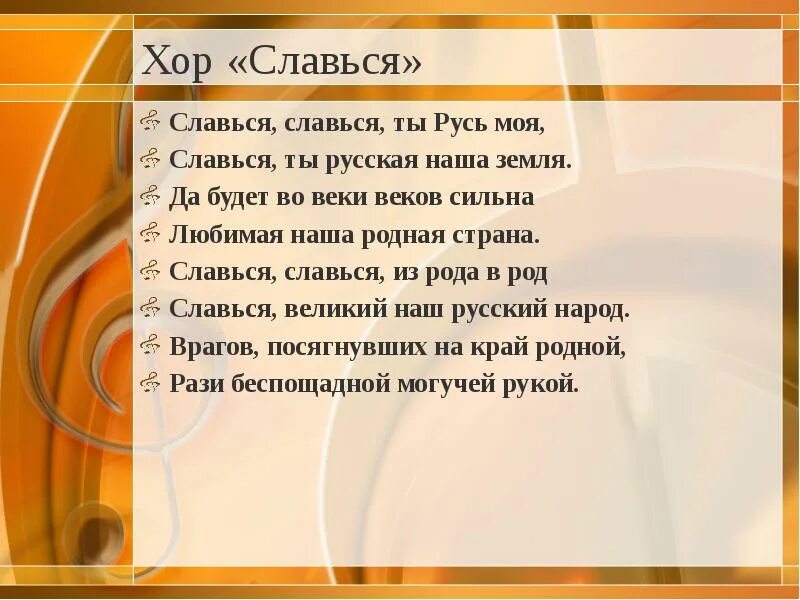 Хор «Славься»

Славься, славься, ты Русь моя,
Славься, ты русская наша земля.
Да будет во веки веков сильна
Любимая наша родная страна.
Славься, славься, из рода в род
Славься, великий наш русский народ.
Врагов, посягнувших на край родной,
Рази беспощадной могучей рукой.